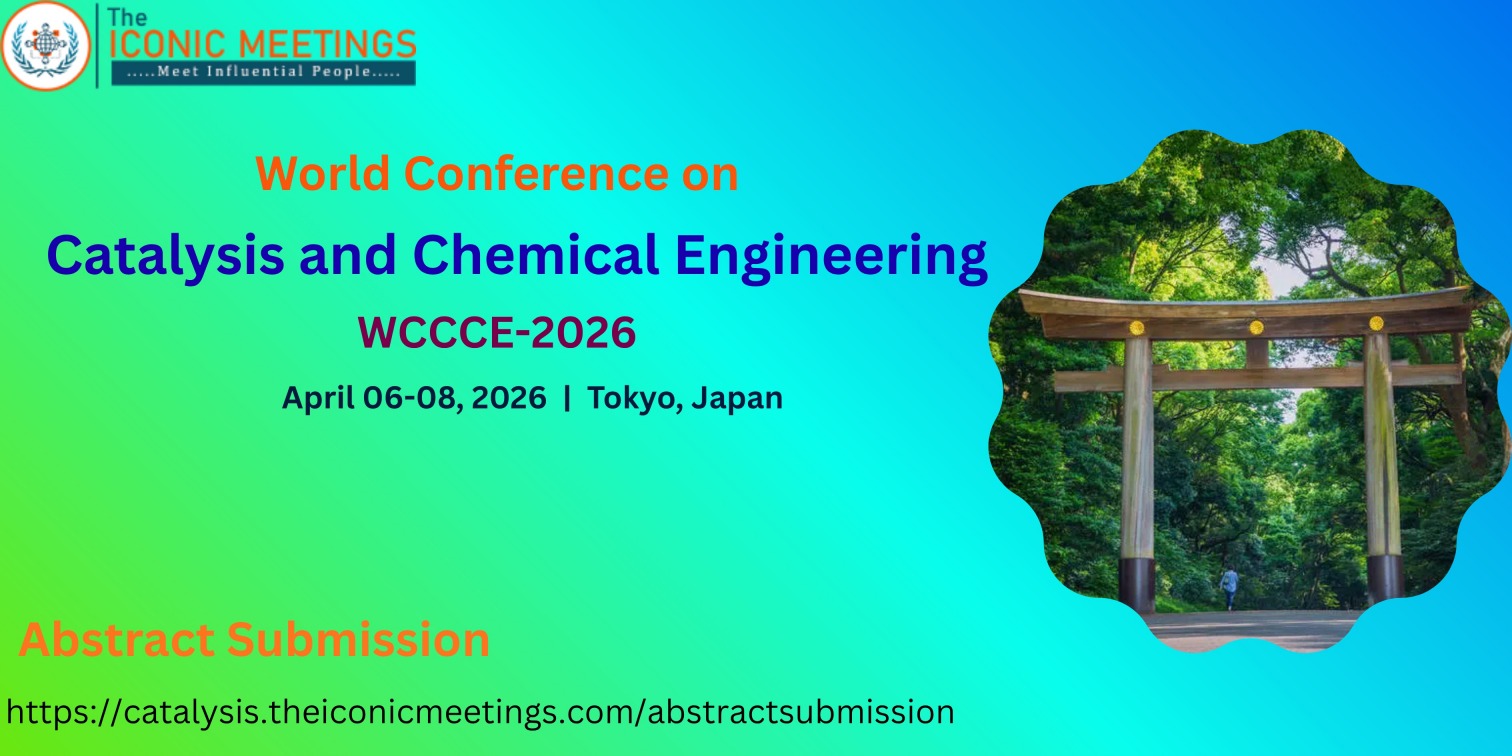 The
ICONIC MEETINGS
.....Meet Influential People.....

World Conference on
Catalysis and Chemical Engineering
WCCCE-2026
April 06-08, 2026 | Tokyo, Japan

Abstract Submission
https://catalysis.theiconicmeetings.com/abstractsubmission